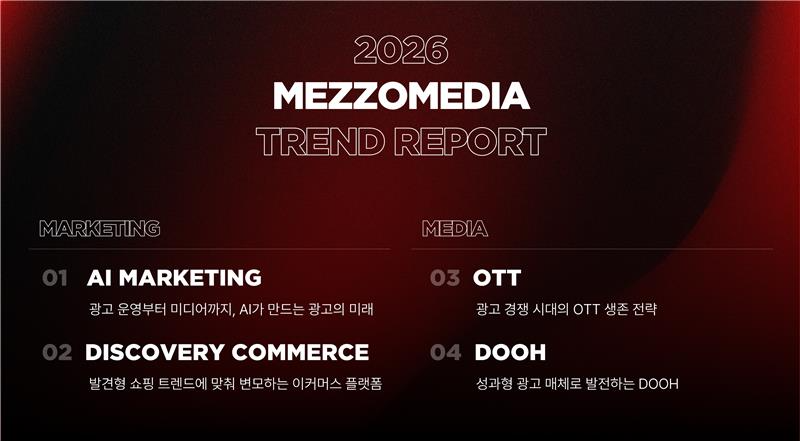 2026
MEZZOMEDIA
TREND REPORT

MARKETING

01 AI MARKETING
광고 운영부터 미디어까지, AI가 만드는 광고의 미래

02 DISCOVERY COMMERCE
발견형 쇼핑 트렌드에 맞춰 변모하는 이커머스 플랫폼

MEDIA

03 OTT
광고 경쟁 시대의 OTT 생존 전략

04 DOOH
성과형 광고 매체로 발전하는 DOOH